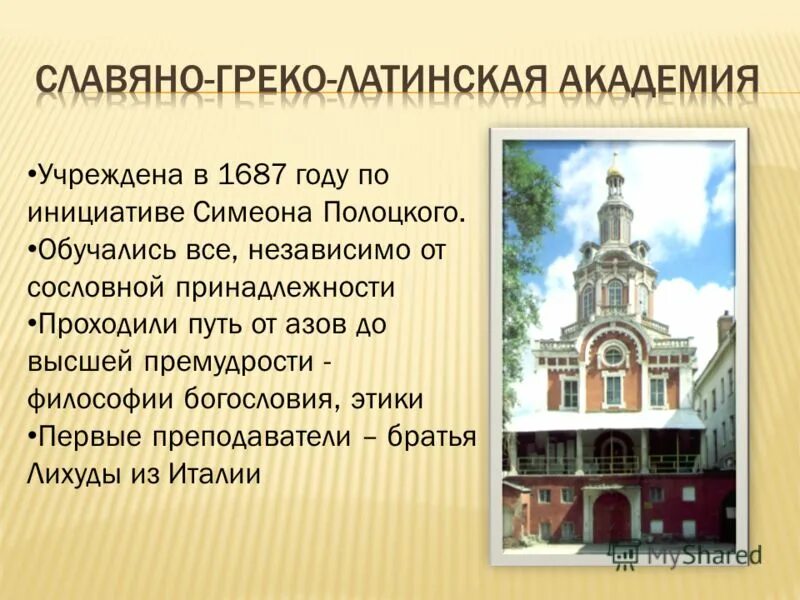 СЛАВЯНО-ГРЕКО-ЛАТИНСКАЯ АКАДЕМИЯ

•Учреждена в 1687 году по инициативе Симеона Полоцкого.
•Обучались все, независимо от сословной принадлежности
•Проходили путь от азов до высшей премудрости - философии богословия, этики
•Первые преподаватели – братья Лихуды из Италии

MyShared